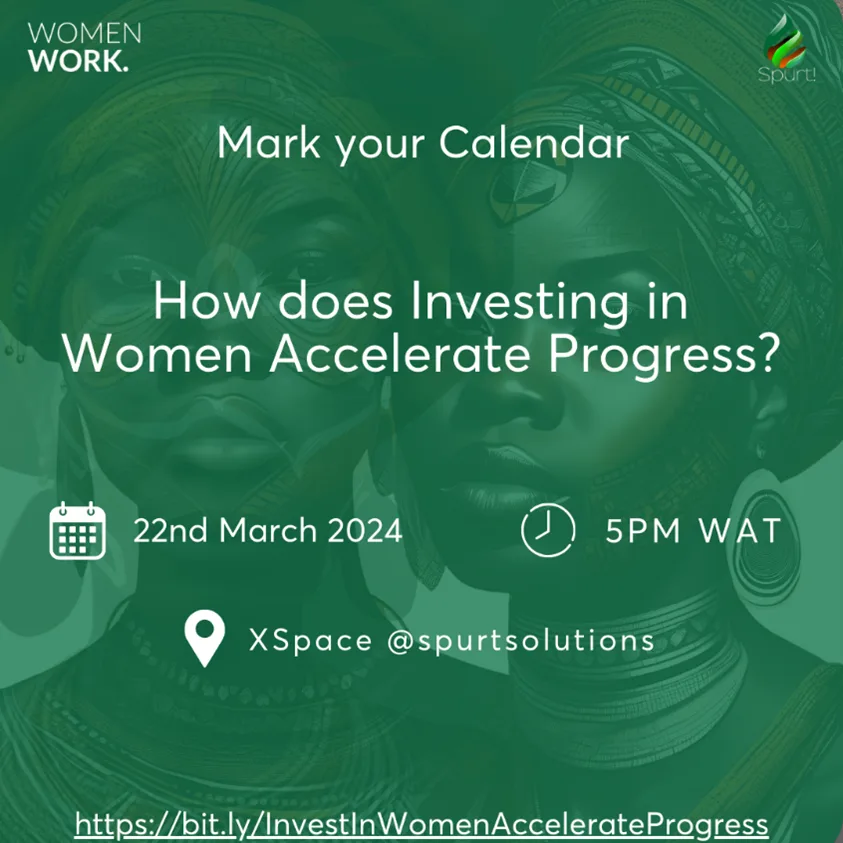 WOMEN
WORK.

Spurt!

Mark your Calendar

How does Investing in Women Accelerate Progress?

22nd March 2024

5PM WAT

XSpace @spurtsolutions

https://bit.ly/InvestInWomenAccelerateProgress